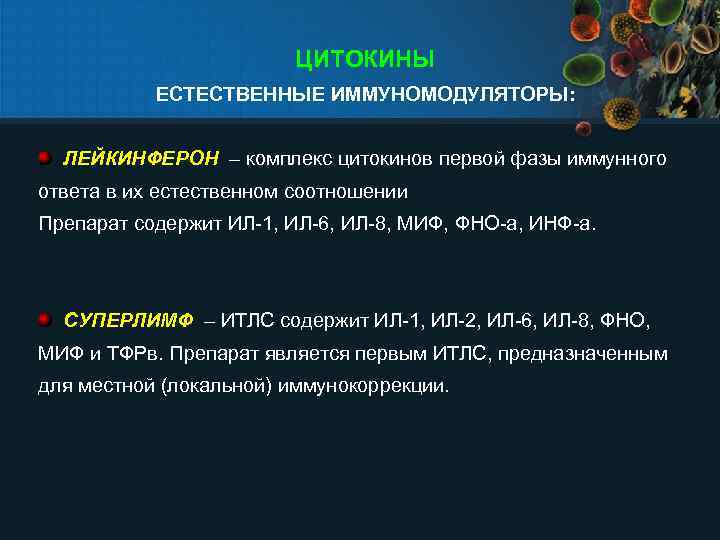 ЦИТОКИНЫ
ЕСТЕСТВЕННЫЕ ИММУНОМОДУЛЯТОРЫ:

ЛЕЙКИНФЕРОН – комплекс цитокинов первой фазы иммунного ответа в их естественном соотношении
Препарат содержит ИЛ-1, ИЛ-6, ИЛ-8, МИФ, ФНО-а, ИНФ-а.

СУПЕРЛИМФ – ИТЛС содержит ИЛ-1, ИЛ-2, ИЛ-6, ИЛ-8, ФНО, МИФ и ТФРв. Препарат является первым ИТЛС, предназначенным для местной (локальной) иммунокоррекции.